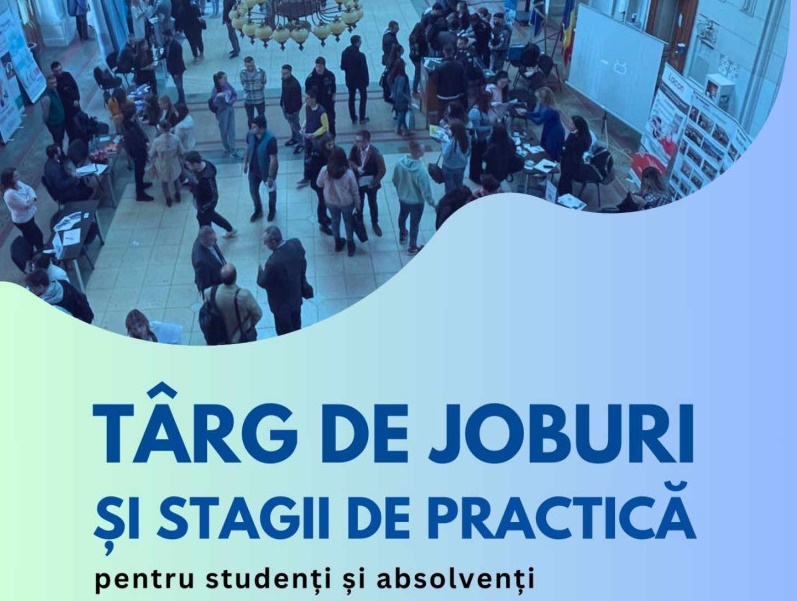 TÂRG DE JOBURI
ȘI STAGII DE PRACTICĂ
pentru studenți și absolvenți